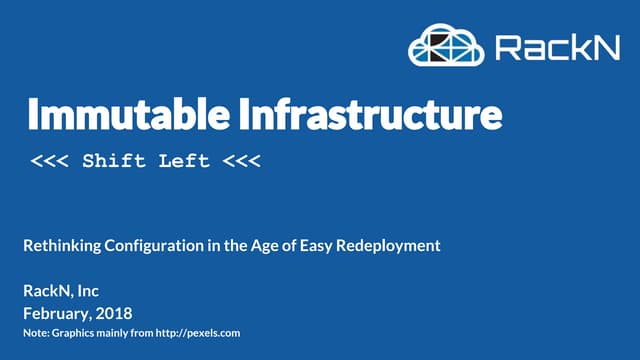 RackN

Immutable Infrastructure

<<< Shift Left <<<

Rethinking Configuration in the Age of Easy Redeployment

RackN, Inc
February, 2018
Note: Graphics mainly from http://pexels.com